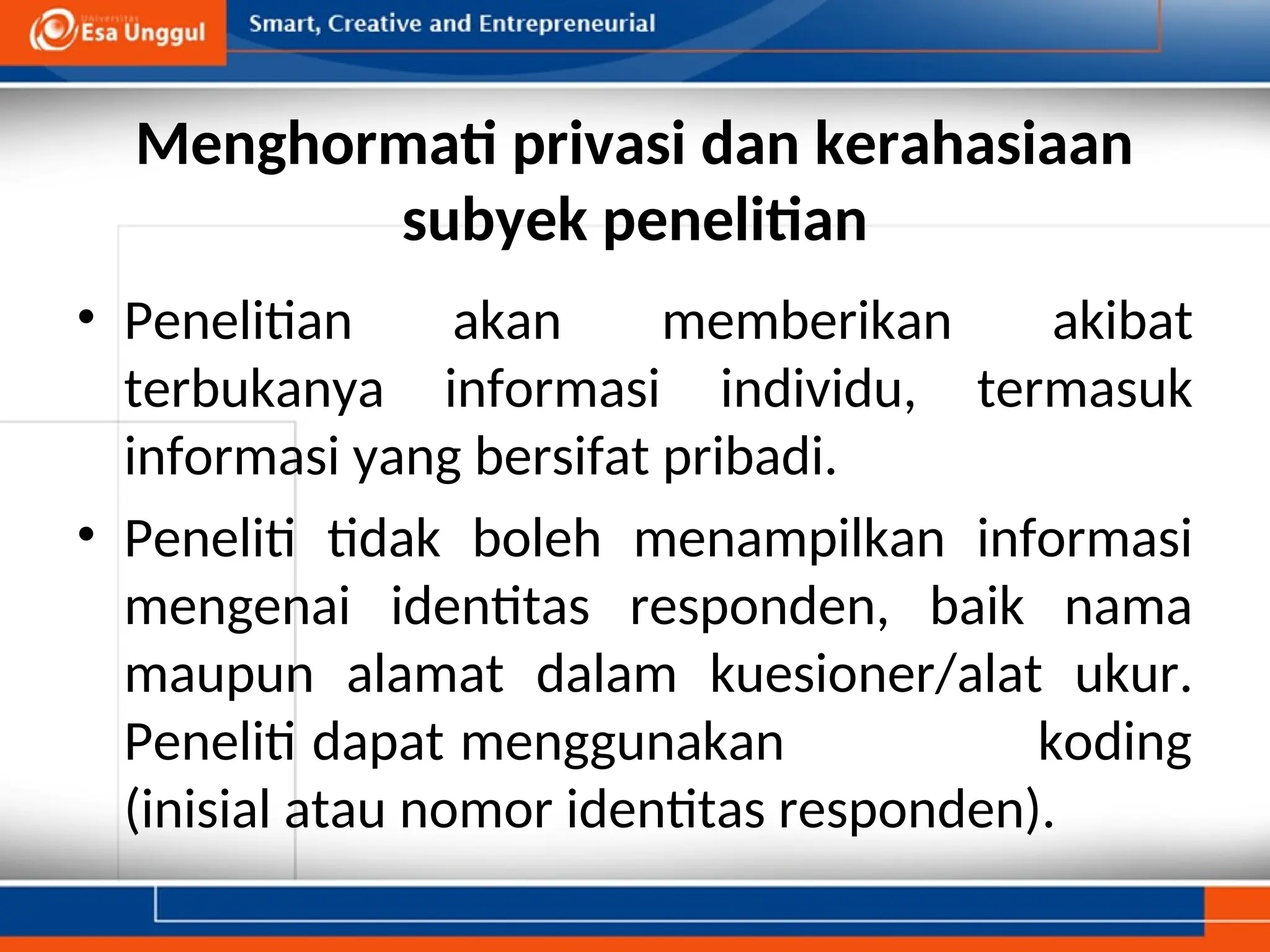 Universitas Esa Unggul

Smart, Creative and Entrepreneurial

Menghormati privasi dan kerahasiaan subyek penelitian

• Penelitian akan memberikan akibat terbukanya informasi individu, termasuk informasi yang bersifat pribadi.

• Peneliti tidak boleh menampilkan informasi mengenai identitas responden, baik nama maupun alamat dalam kuesioner/alat ukur. Peneliti dapat menggunakan koding (inisial atau nomor identitas responden).